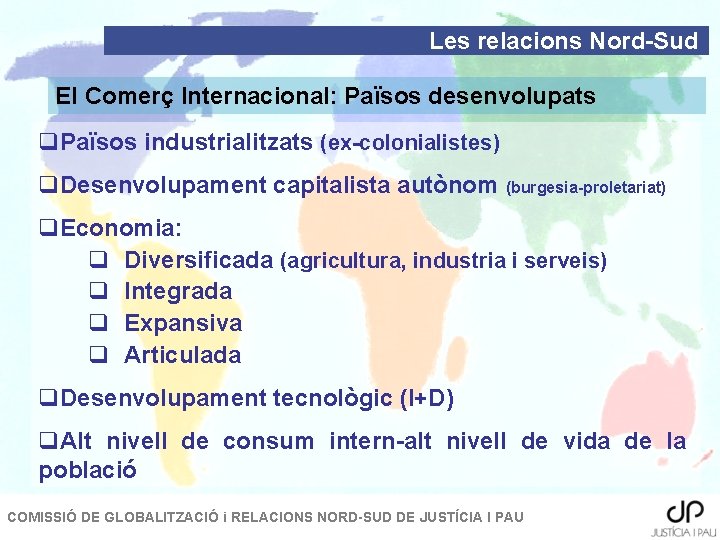 Les relacions Nord-Sud

El Comerç Internacional: Països desenvolupats

❑Països industrialitzats (ex-colonialistes)

❑Desenvolupament capitalista autònom (burgesia-proletariat)

❑Economia:

❑ Diversificada (agricultura, industria i serveis)

❑ Integrada

❑ Expansiva

❑ Articulada

❑Desenvolupament tecnològic (I+D)

❑Alt nivell de consum intern-alt nivell de vida de la població

COMISSIÓ DE GLOBALITZACIÓ i RELACIONS NORD-SUD DE JUSTÍCIA I PAU

JP
JUSTÍCIA I PAU